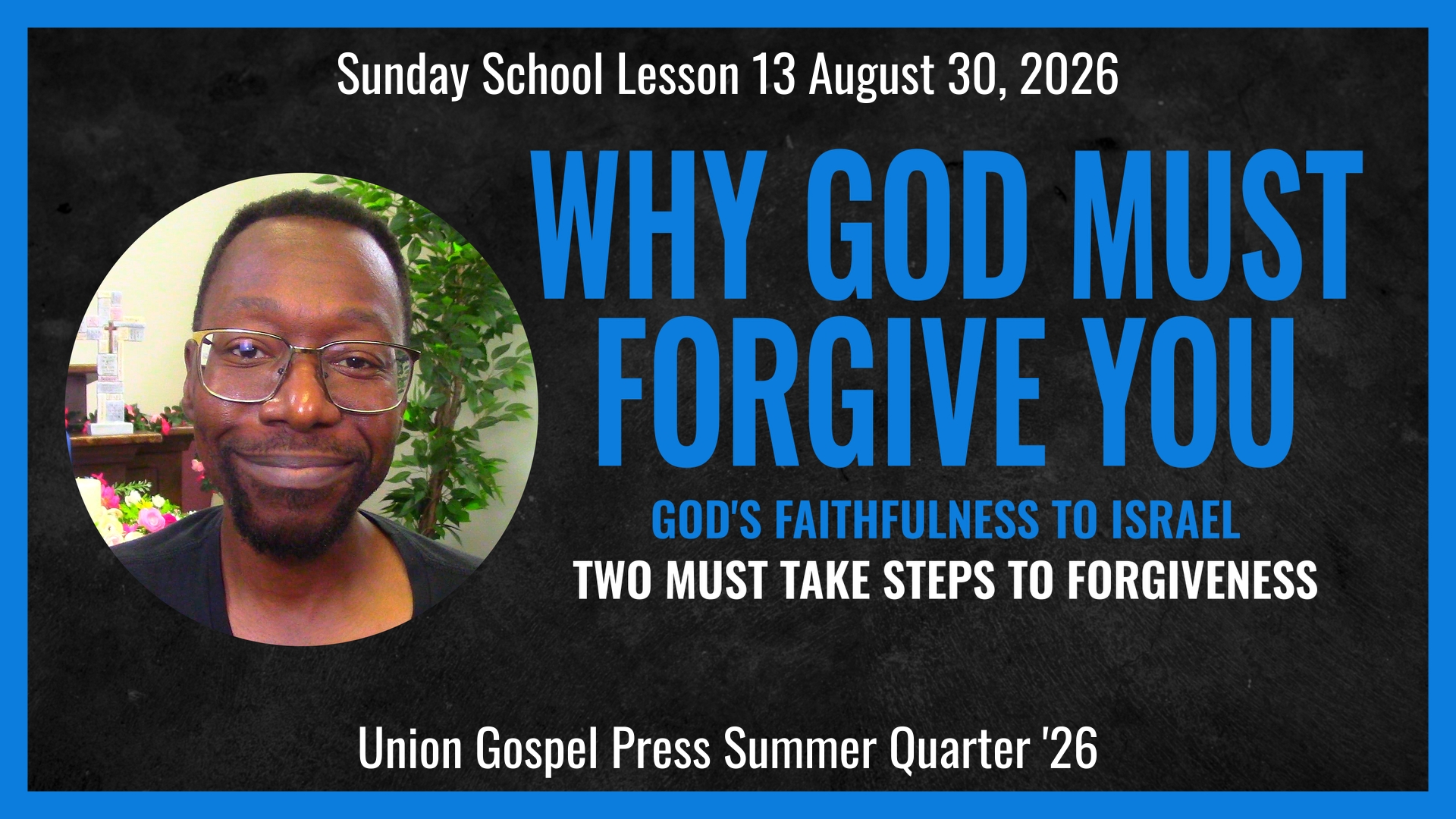 Sunday School Lesson 13 August 30, 2026

WHY GOD MUST FORGIVE YOU

GOD'S FAITHFULNESS TO ISRAEL

TWO MUST TAKE STEPS TO FORGIVENESS

Union Gospel Press Summer Quarter '26